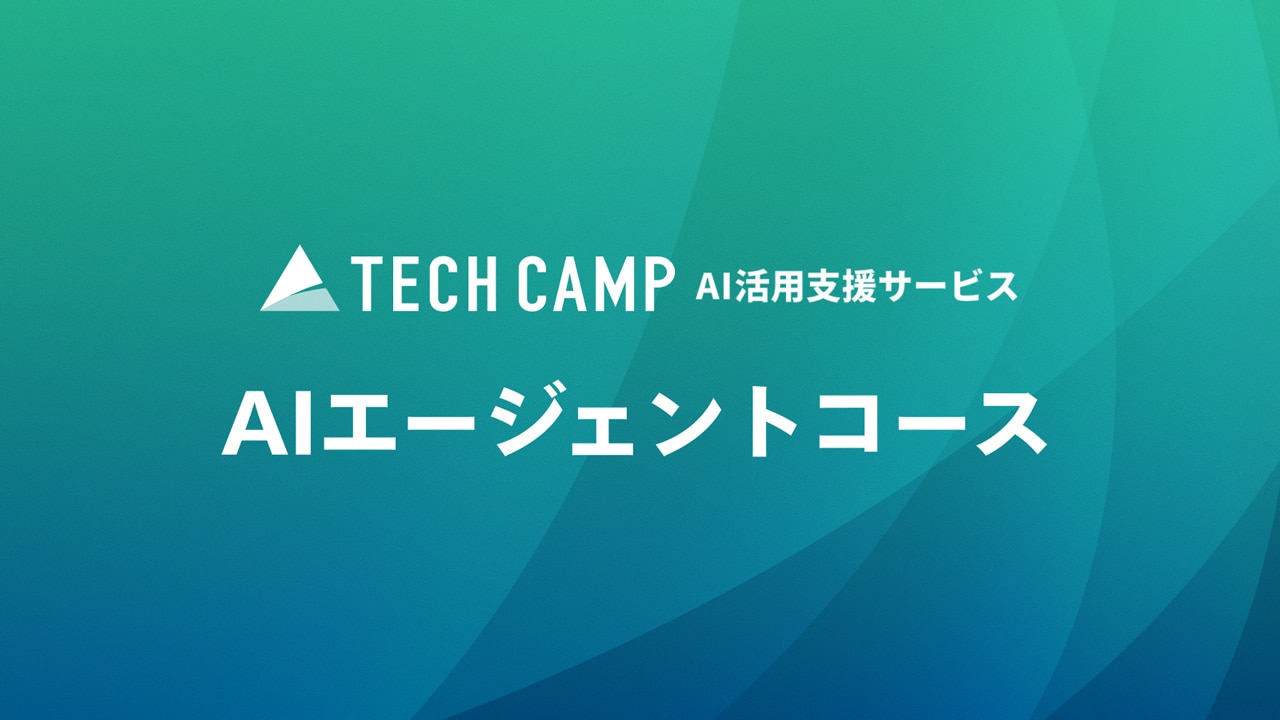 TECH CAMP AI活用支援サービス

AIエージェントコース